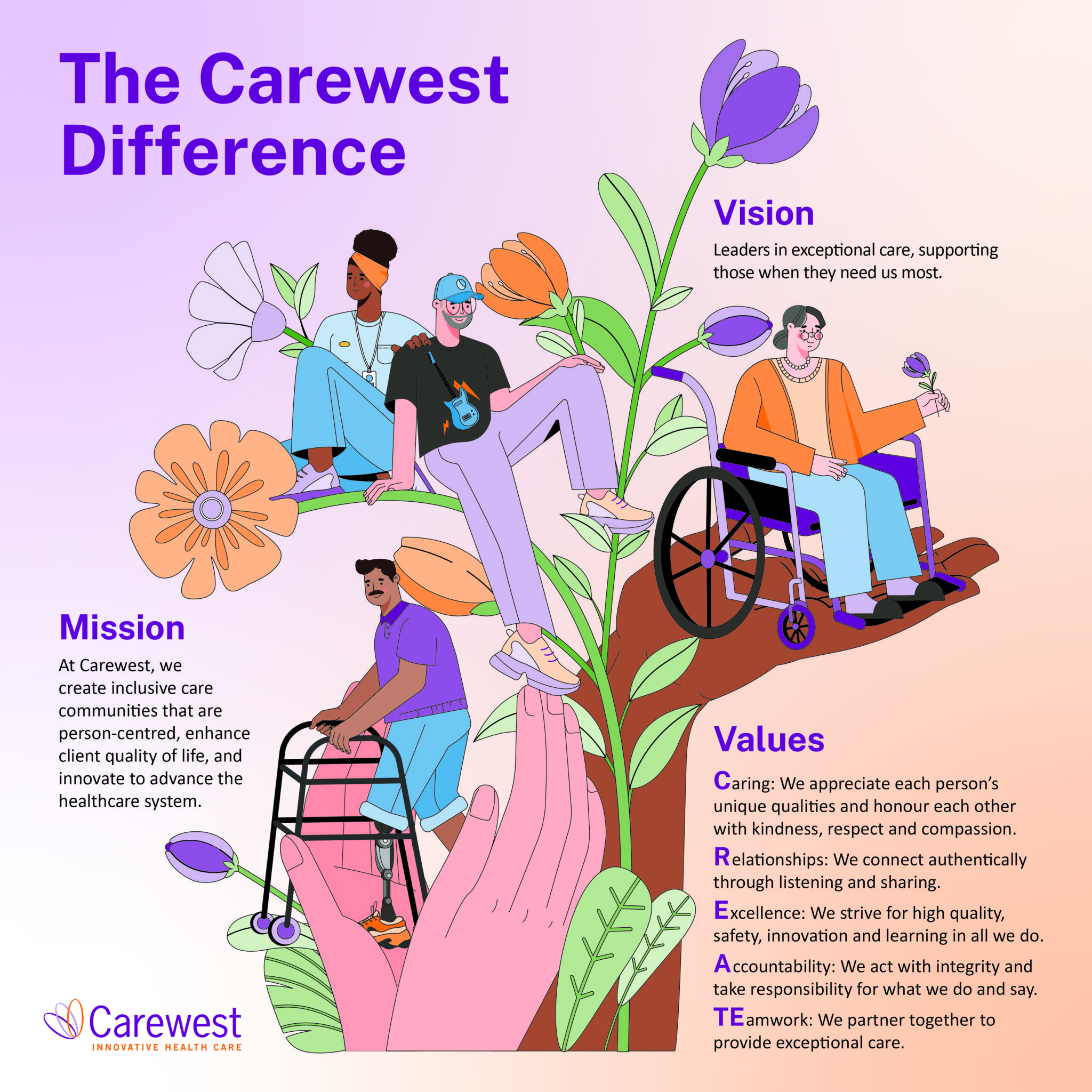 The Carewest Difference

Vision

Leaders in exceptional care, supporting those when they need us most.

Mission

At Carewest, we create inclusive care communities that are person-centred, enhance client quality of life, and innovate to advance the healthcare system.

Values

Caring: We appreciate each person's unique qualities and honour each other with kindness, respect and compassion.

Relationships: We connect authentically through listening and sharing.

Excellence: We strive for high quality, safety, innovation and learning in all we do.

Accountability: We act with integrity and take responsibility for what we do and say.

TEamwork: We partner together to provide exceptional care.

Carewest
INNOVATIVE HEALTH CARE